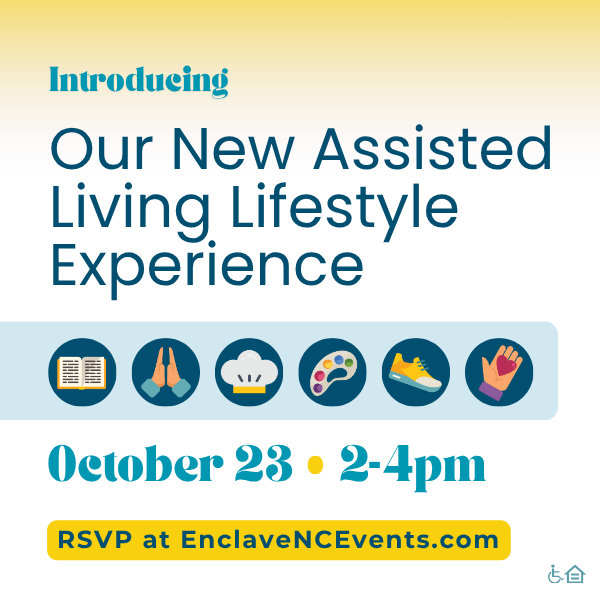 Introducing

Our New Assisted Living Lifestyle Experience

October 23 • 2-4pm

RSVP at EnclaveNCEvents.com